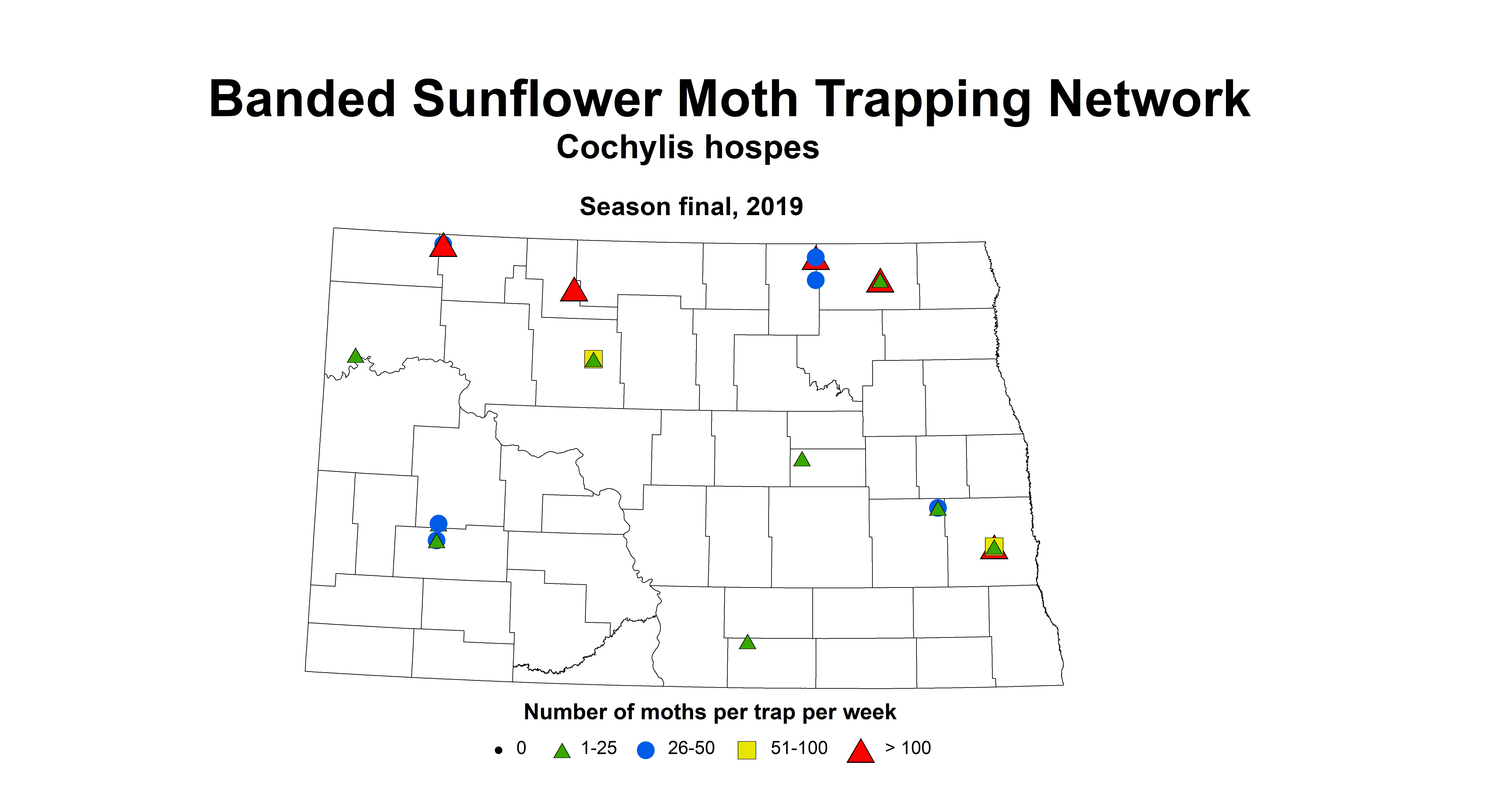 Banded Sunflower Moth Trapping Network
Cochylis hospes

Season final, 2019

Number of moths per trap per week

0 1-25 26-50 51-100 > 100